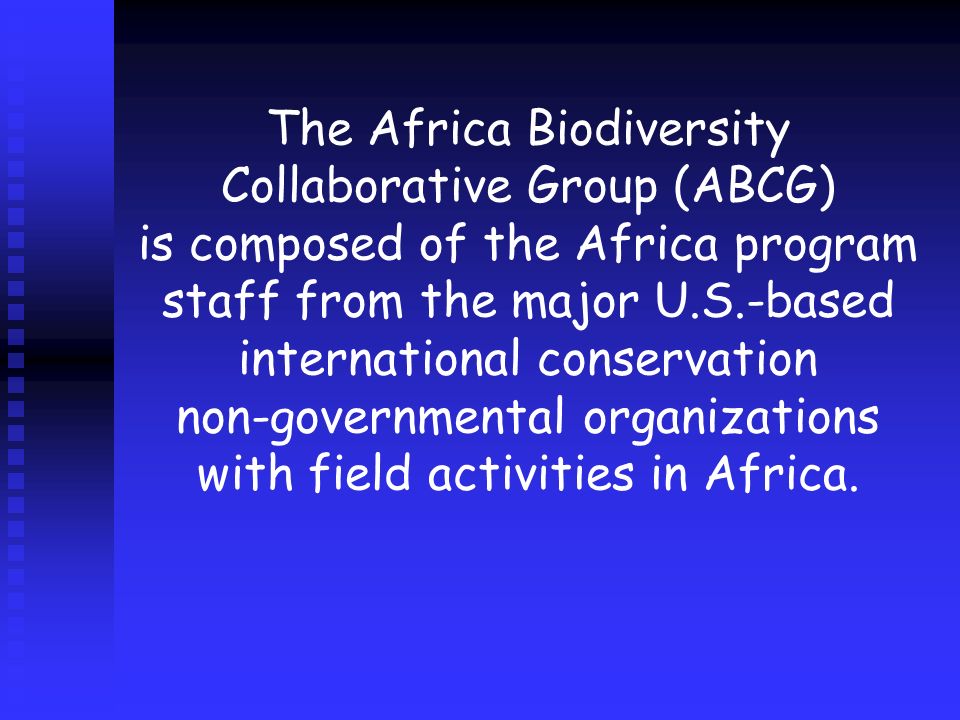 The Africa Biodiversity Collaborative Group (ABCG) is composed of the Africa program staff from the major U.S.-based international conservation non-governmental organizations with field activities in Africa.